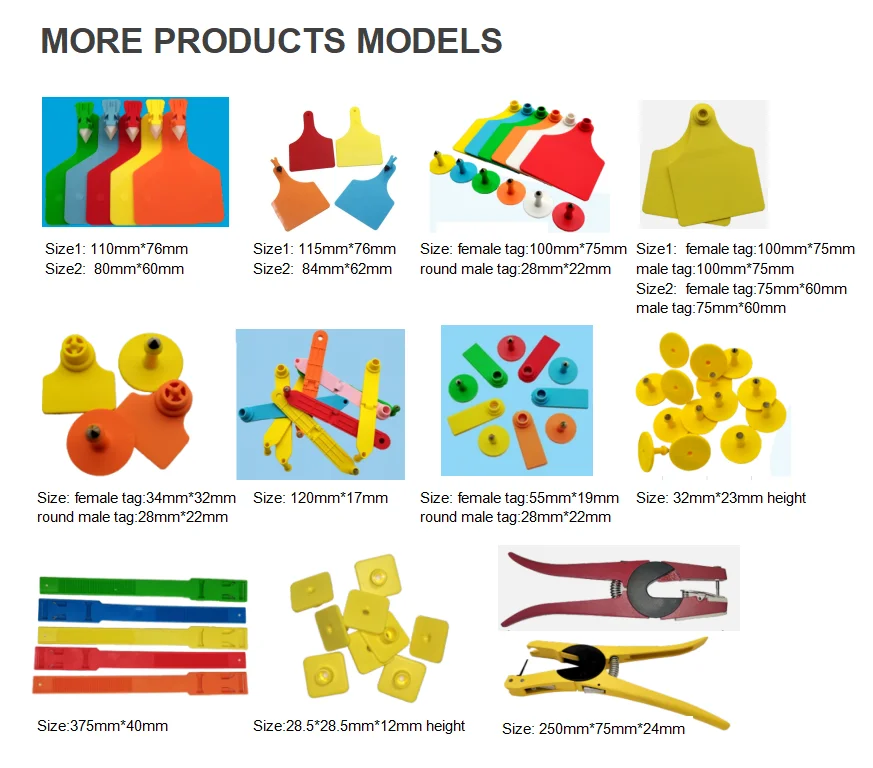 MORE PRODUCTS MODELS

Size1: 110mm*76mm
Size2: 80mm*60mm

Size1: 115mm*76mm
Size2: 84mm*62mm

Size: female tag:100mm*75mm
round male tag:28mm*22mm

Size1: female tag:100mm*75mm
male tag:100mm*75mm
Size2: female tag:75mm*60mm
male tag:75mm*60mm

Size: female tag:34mm*32mm
round male tag:28mm*22mm

Size: 120mm*17mm

Size: female tag:55mm*19mm
round male tag:28mm*22mm

Size: 32mm*23mm height

Size:375mm*40mm

Size:28.5*28.5mm*12mm height

Size: 250mm*75mm*24mm